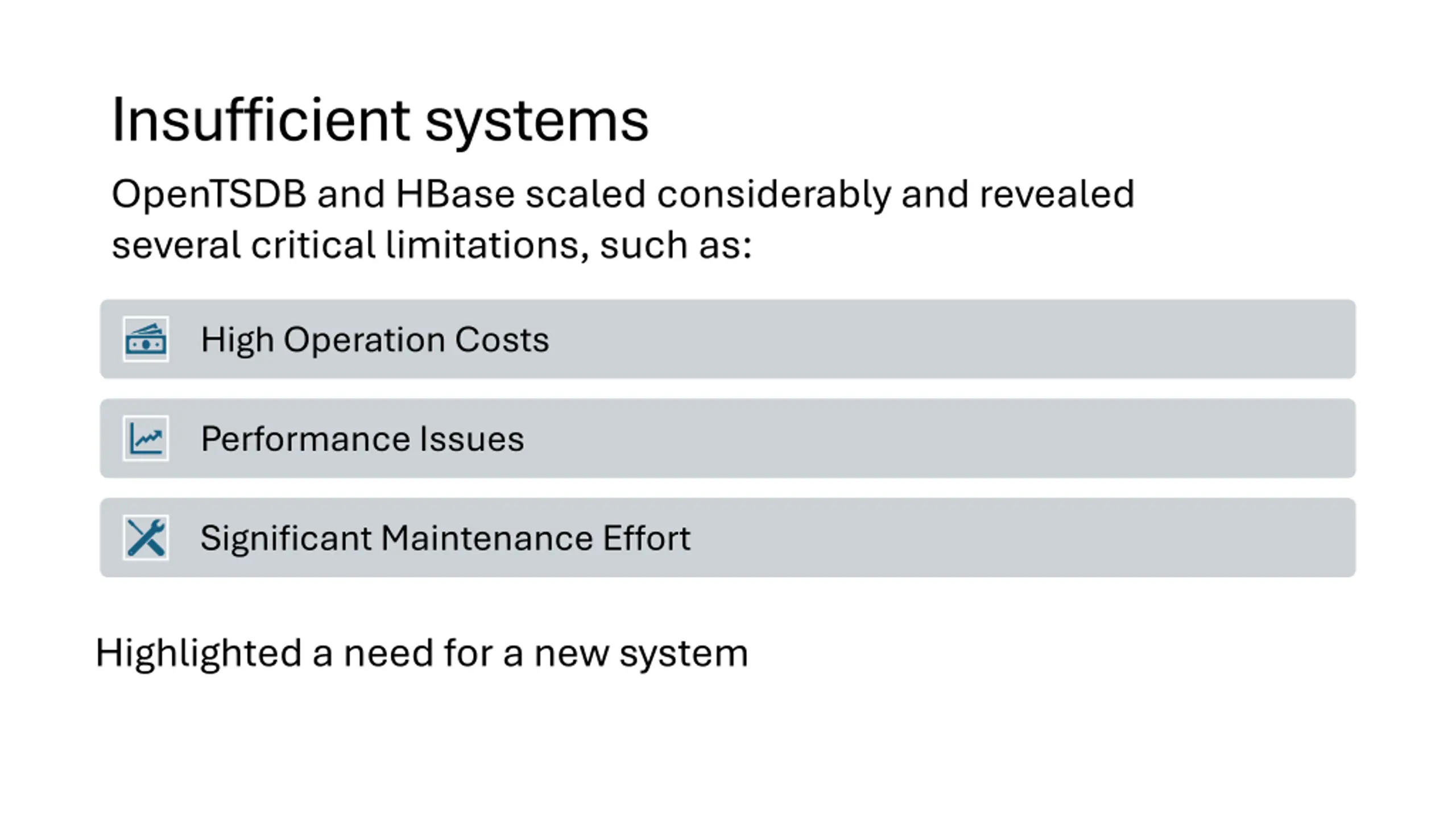 Insufficient systems

OpenTSDB and HBase scaled considerably and revealed several critical limitations, such as:

High Operation Costs

Performance Issues

Significant Maintenance Effort

Highlighted a need for a new system